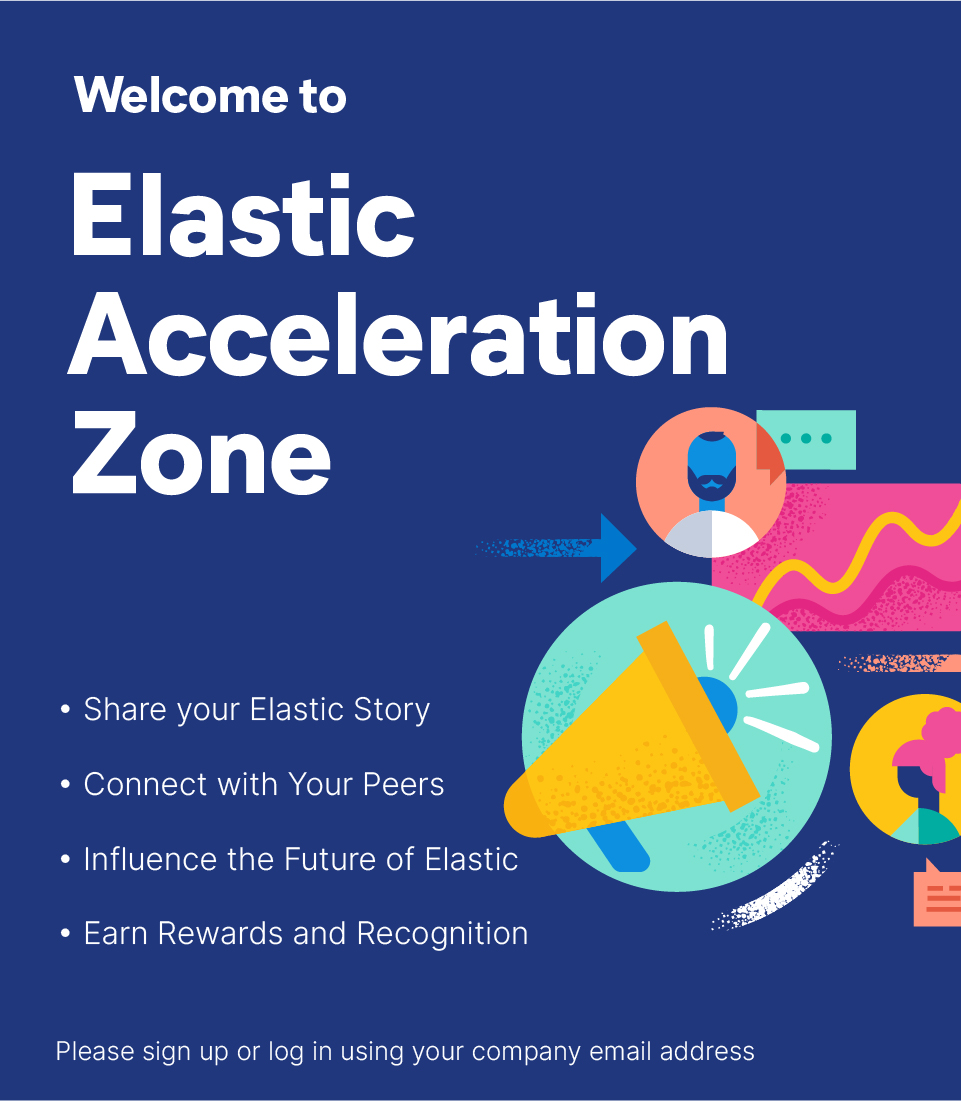 Welcome to

Elastic Acceleration Zone

• Share your Elastic Story
• Connect with Your Peers
• Influence the Future of Elastic
• Earn Rewards and Recognition

Please sign up or log in using your company email address